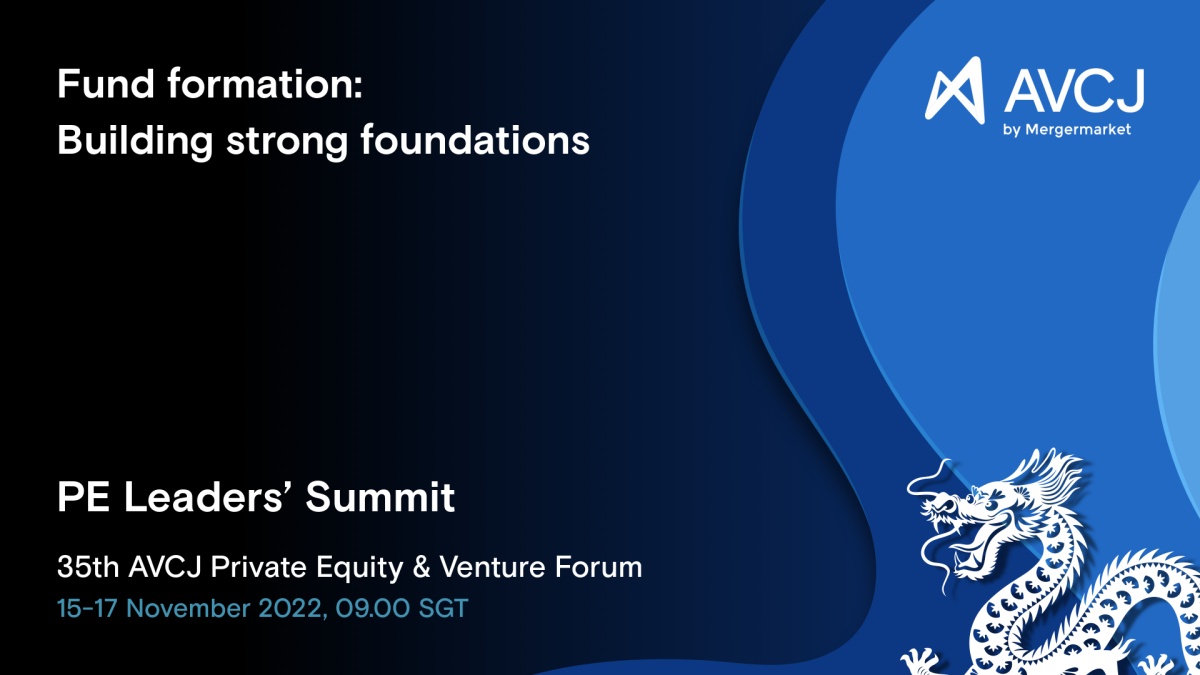 Fund formation:
Building strong foundations

AVCJ
by Mergermarket

PE Leaders' Summit

35th AVCJ Private Equity & Venture Forum
15-17 November 2022, 09.00 SGT